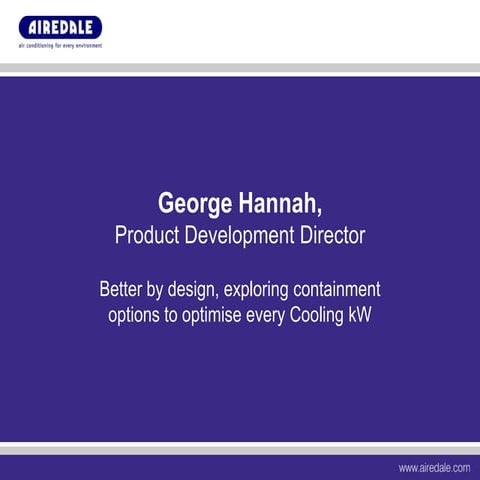 AIREDALE
air conditioning for every environment

George Hannah,
Product Development Director

Better by design, exploring containment options to optimise every Cooling kW

www.airedale.com